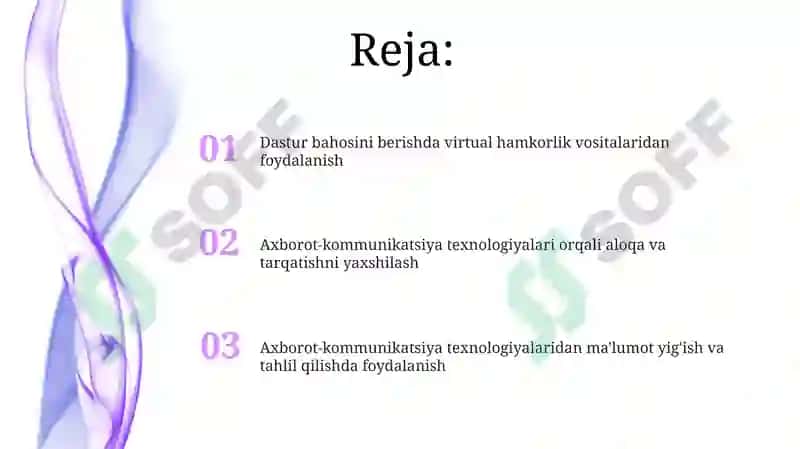 Reja:

01 Dastur bahosini berishda virtual hamkorlik vositalaridan foydalanish

02 Axborot-kommunikatsiya texnologiyalari orqali aloqa va tarqatishni yaxshilash

03 Axborot-kommunikatsiya texnologiyalaridan ma'lumot yig'ish va tahlil qilishda foydalanish

SOFF

SOFF